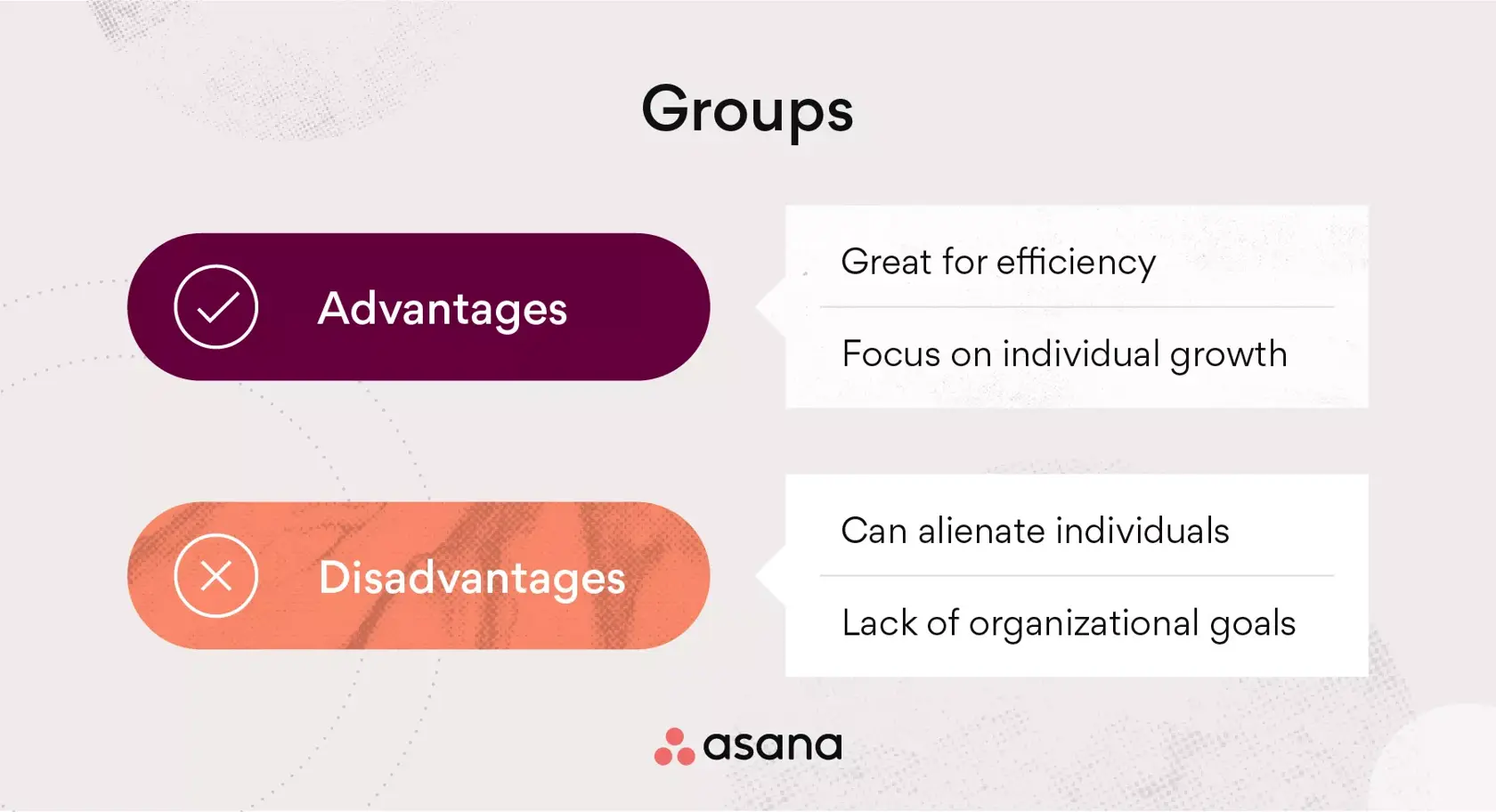 Groups

Advantages

Great for efficiency

Focus on individual growth

Disadvantages

Can alienate individuals

Lack of organizational goals

asana